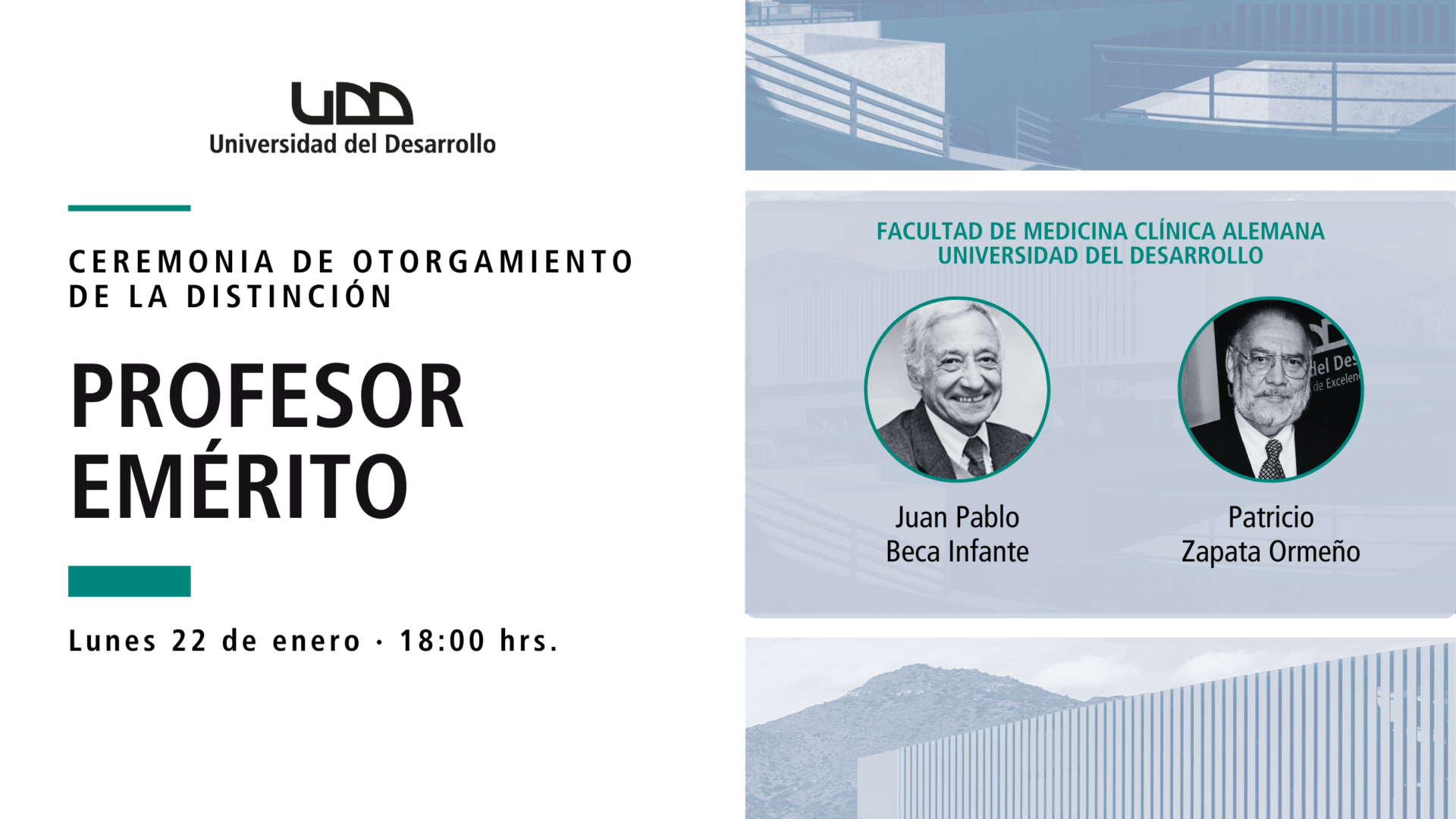 UDD
Universidad del Desarrollo

CEREMONIA DE OTORGAMIENTO DE LA DISTINCIÓN

PROFESOR EMÉRITO

Lunes 22 de enero · 18:00 hrs.

FACULTAD DE MEDICINA CLÍNICA ALEMANA
UNIVERSIDAD DEL DESARROLLO

del Des
de Excelen

Juan Pablo
Beca Infante

Patricio
Zapata Ormeño